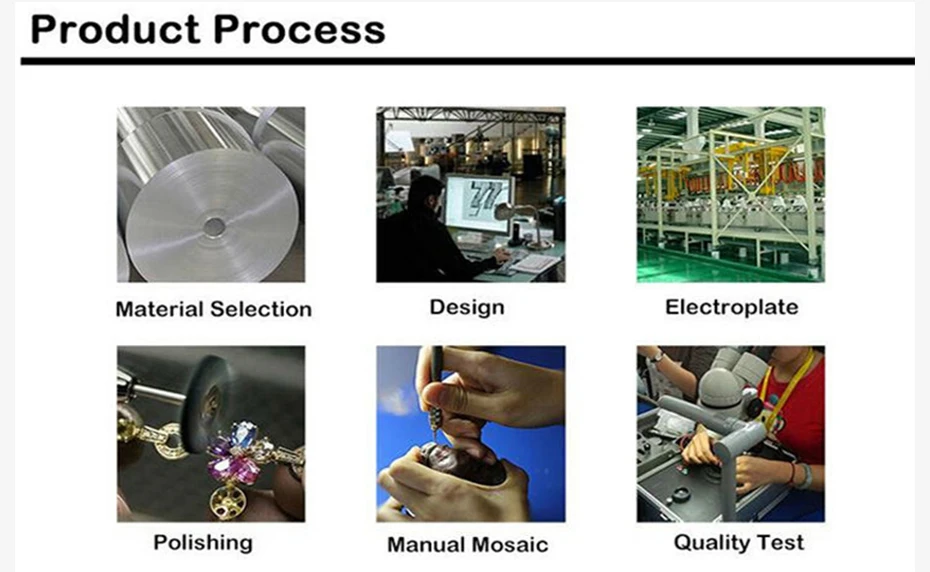 Product Process

Material Selection

Design

Electroplate

Polishing

Manual Mosaic

Quality Test